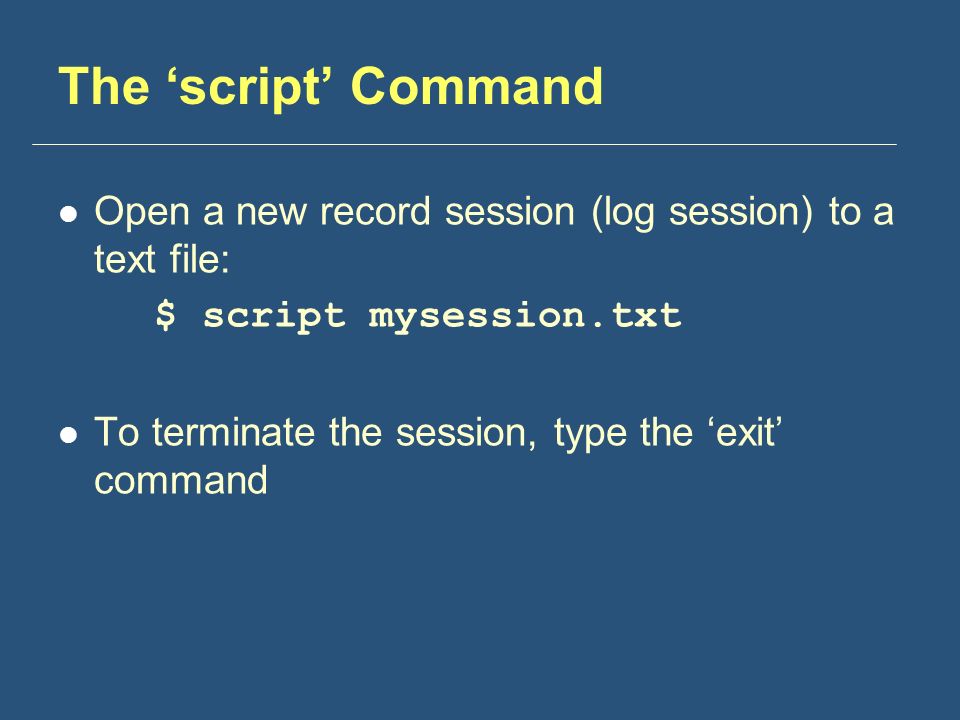 The ‘script’ Command

● Open a new record session (log session) to a text file:

$ script mysession.txt

● To terminate the session, type the ‘exit’ command